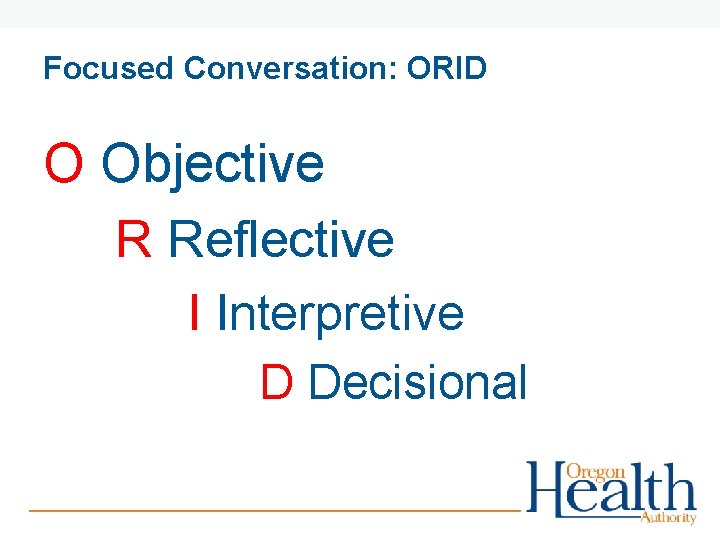 Focused Conversation: ORID

O Objective

R Reflective

I Interpretive

D Decisional

Oregon Health Authority